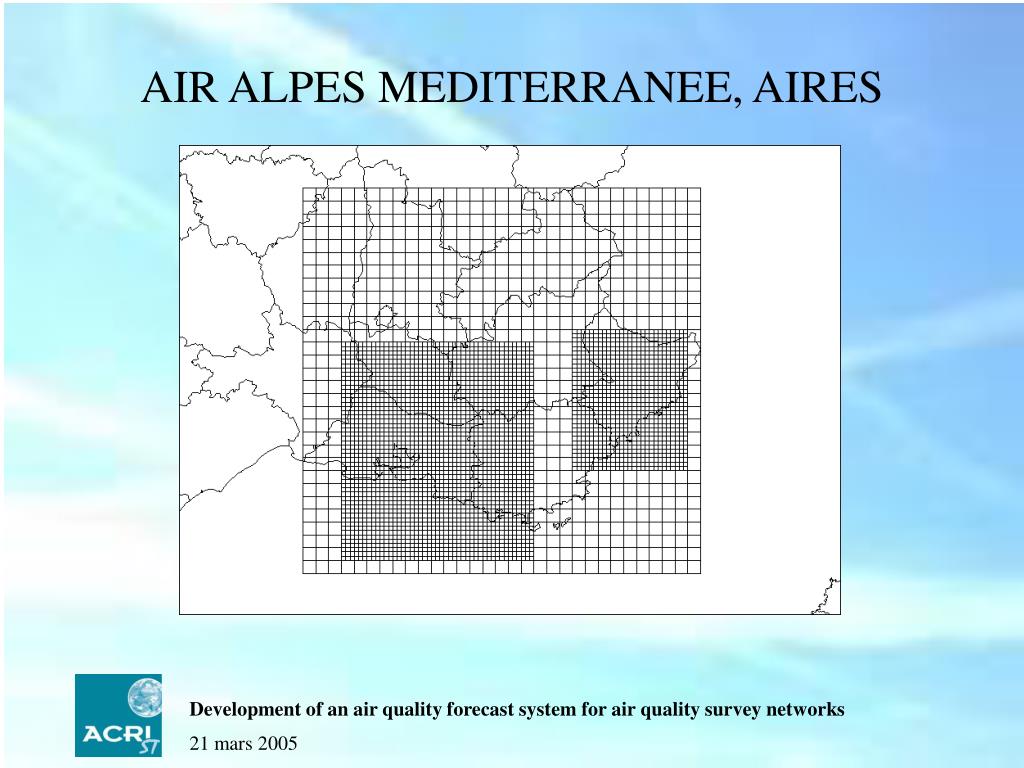 AIR ALPES MEDITERRANEE, AIRES

ACRI ST

Development of an air quality forecast system for air quality survey networks

21 mars 2005